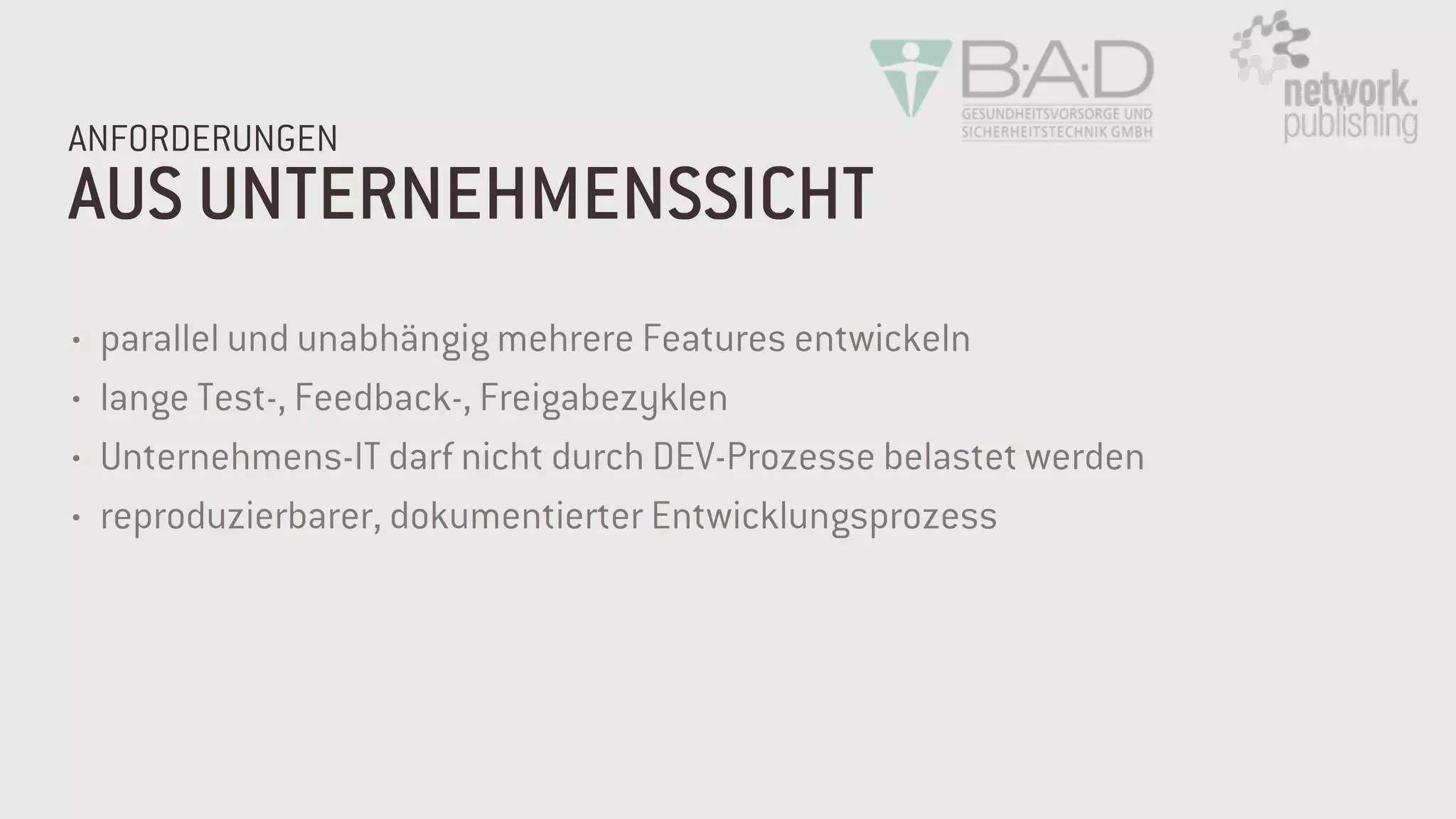 B·A·D
GESUNDHEITSVORSORGE UND SICHERHEITSTECHNIK GMBH

network. publishing

ANFORDERUNGEN
AUS UNTERNEHMENSSICHT

• parallel und unabhängig mehrere Features entwickeln
• lange Test-, Feedback-, Freigabezyklen
• Unternehmens-IT darf nicht durch DEV-Prozesse belastet werden
• reproduzierbarer, dokumentierter Entwicklungsprozess